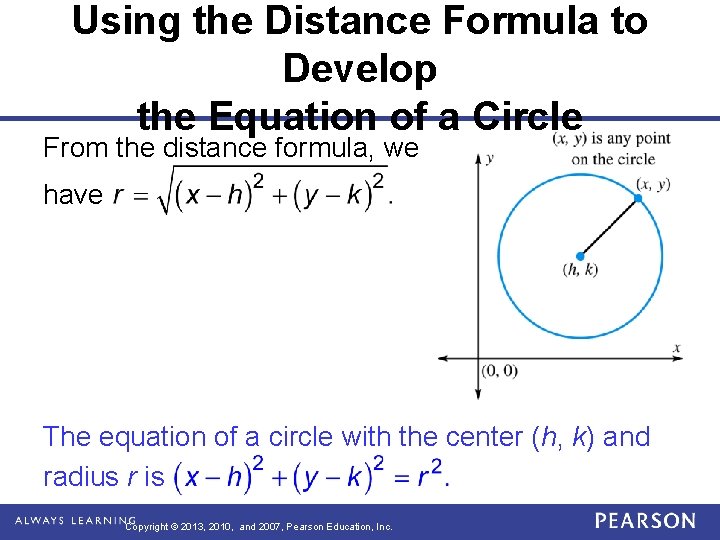 Using the Distance Formula to Develop the Equation of a Circle

From the distance formula, we have $r = \sqrt{(x-h)^2 + (y-k)^2}$.

$(x, y)$ is any point on the circle

$y$

$(x, y)$

$(h, k)$

$x$

$(0, 0)$

The equation of a circle with the center $(h, k)$ and radius $r$ is $(x-h)^2 + (y-k)^2 = r^2$.

ALWAYS LEARNING

Copyright © 2013, 2010, and 2007, Pearson Education, Inc.

PEARSON